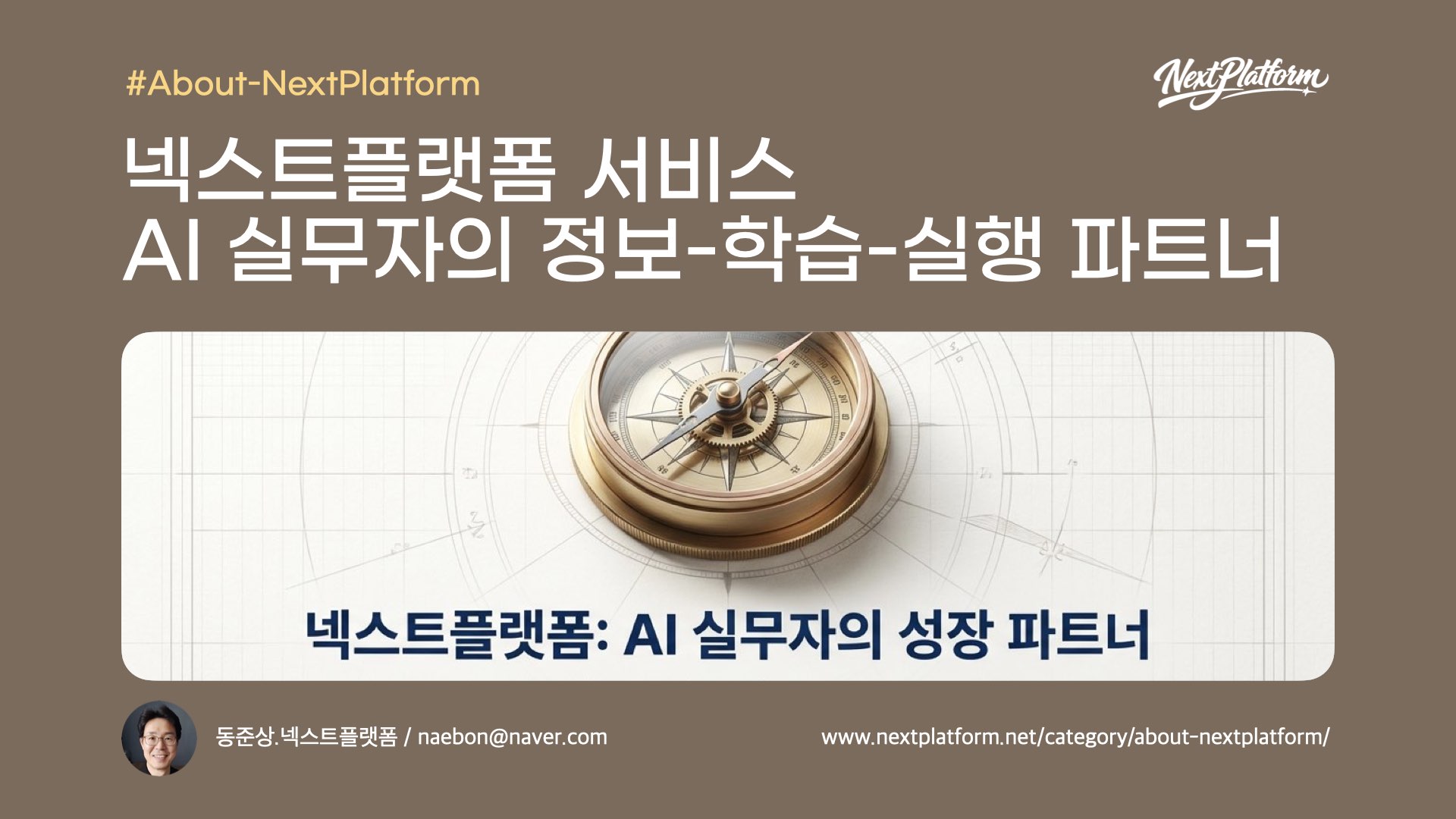 #About-NextPlatform

NextPlatform

넥스트플랫폼 서비스
AI 실무자의 정보-학습-실행 파트너

넥스트플랫폼: AI 실무자의 성장 파트너

동준상.넥스트플랫폼 / naebon@naver.com

www.nextplatform.net/category/about-nextplatform/